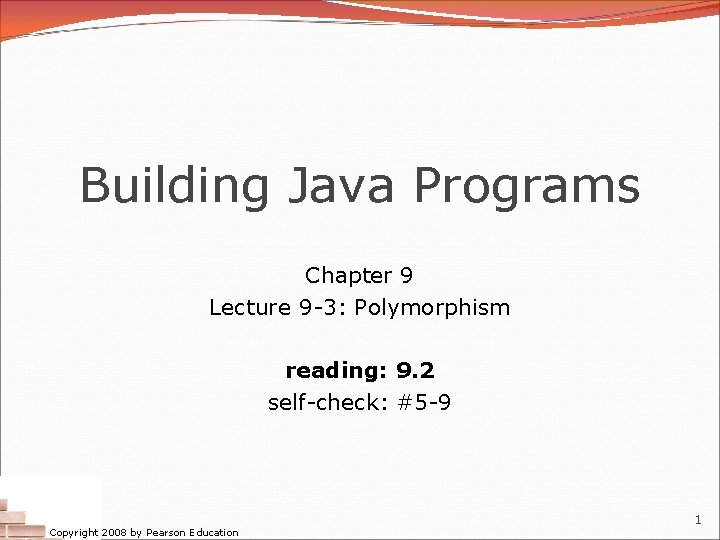 Building Java Programs

Chapter 9
Lecture 9-3: Polymorphism

reading: 9.2
self-check: #5-9

Copyright 2008 by Pearson Education

1